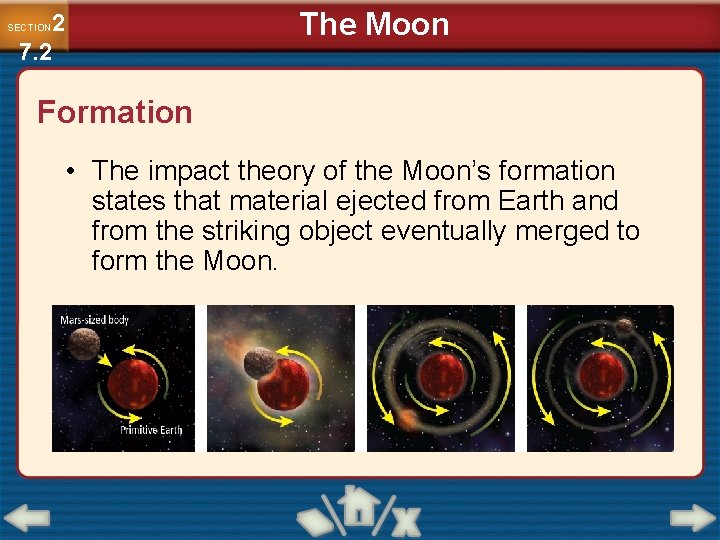 SECTION 2
7.2

The Moon

Formation

• The impact theory of the Moon's formation states that material ejected from Earth and from the striking object eventually merged to form the Moon.

Mars-sized body

Primitive Earth